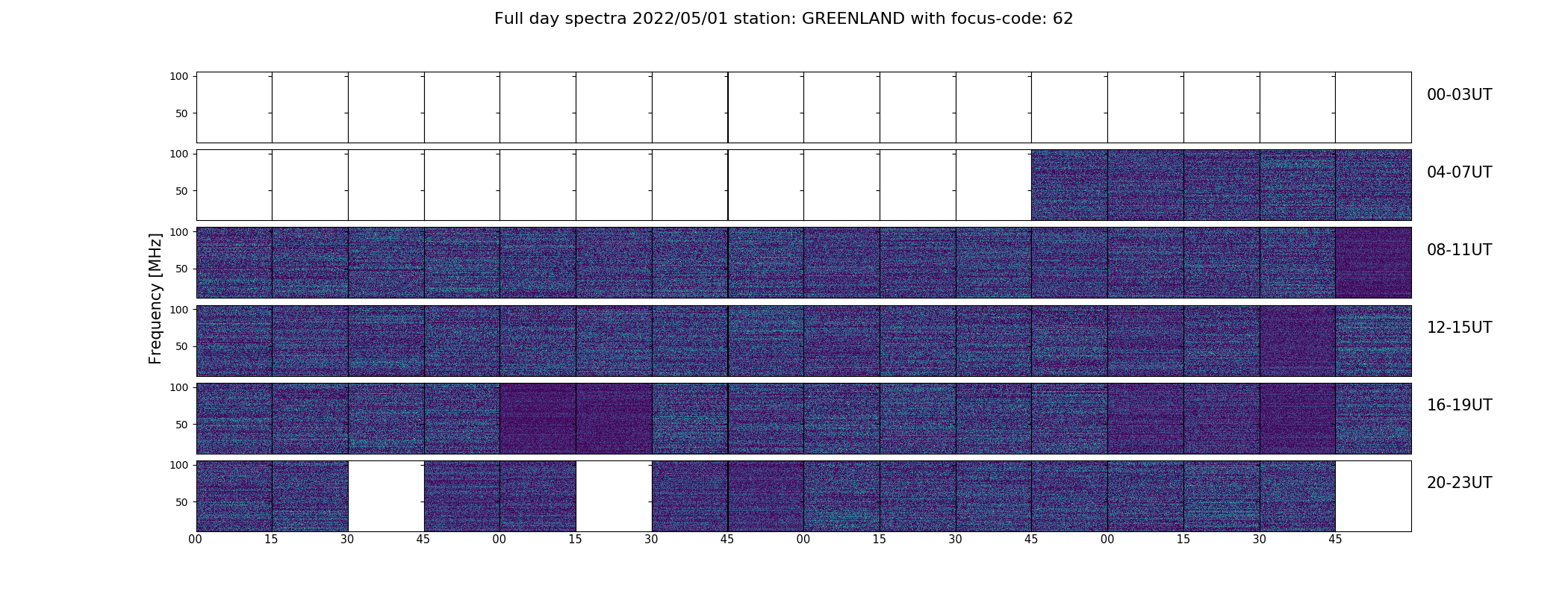 Full day spectra 2022/05/01 station: GREENLAND with focus-code: 62

Frequency [MHz]

100
50
00-03UT

100
50
04-07UT

100
50
08-11UT

100
50
12-15UT

100
50
16-19UT

100
50
20-23UT

00 15 30 45 00 15 30 45 00 15 30 45 00 15 30 45